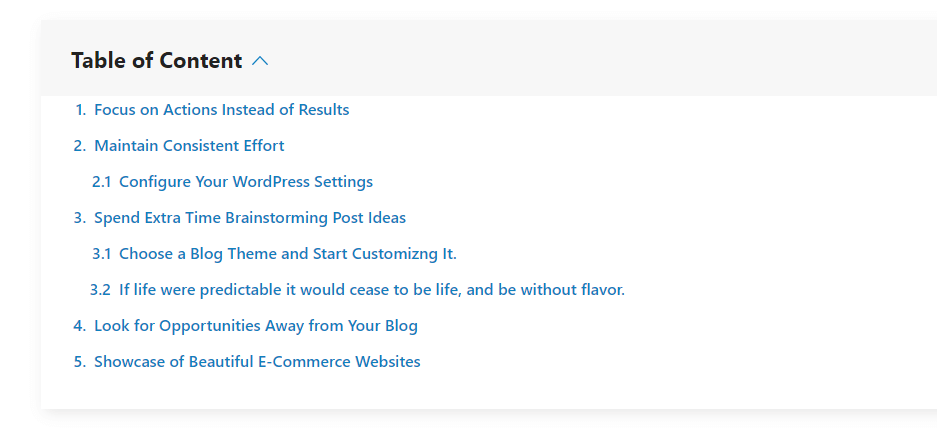 Table of Content

1. Focus on Actions Instead of Results
2. Maintain Consistent Effort
2.1 Configure Your WordPress Settings
3. Spend Extra Time Brainstorming Post Ideas
3.1 Choose a Blog Theme and Start Customizng It.
3.2 If life were predictable it would cease to be life, and be without flavor.
4. Look for Opportunities Away from Your Blog
5. Showcase of Beautiful E-Commerce Websites